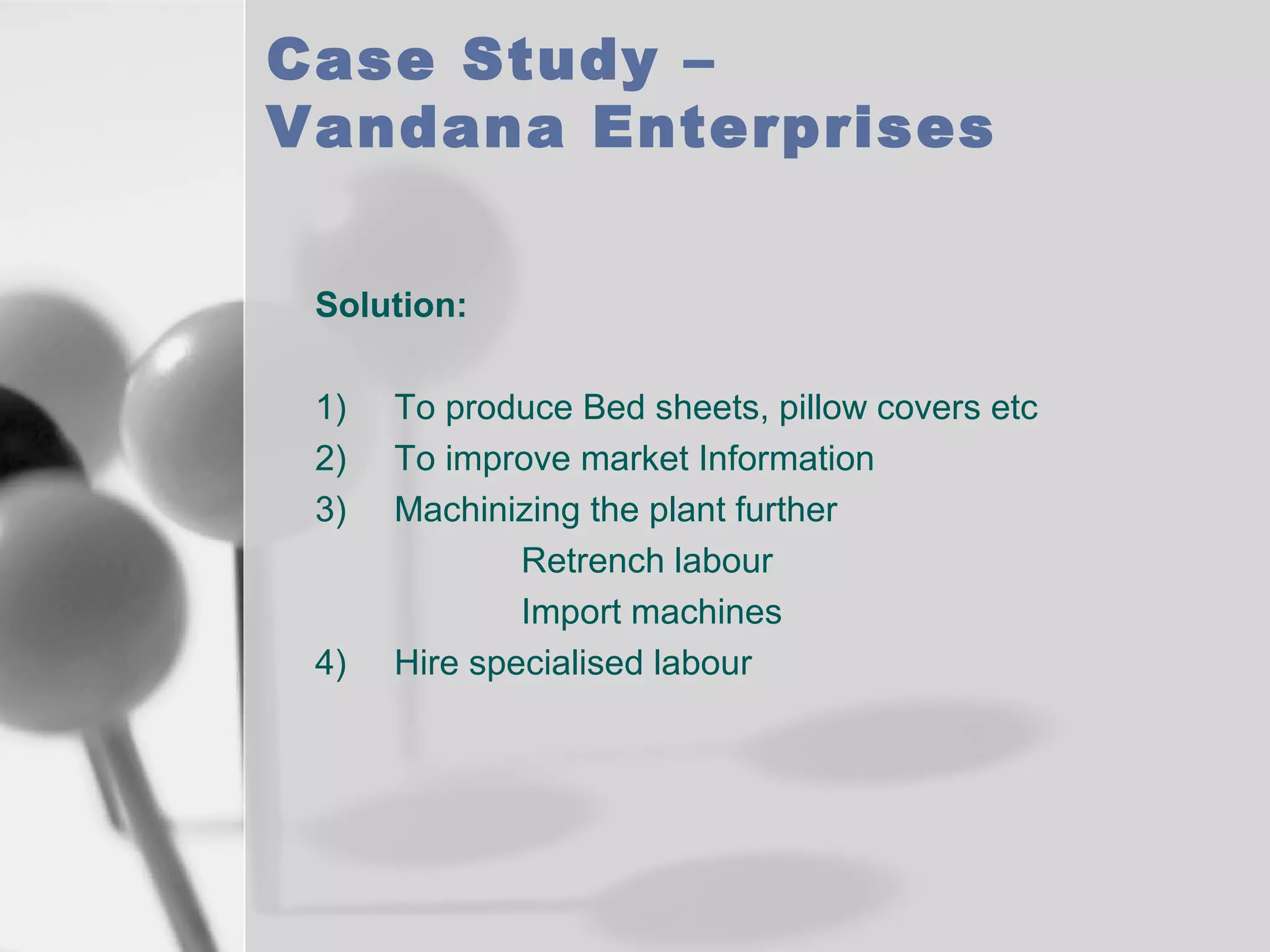 Case Study – Vandana Enterprises

Solution:

1) To produce Bed sheets, pillow covers etc
2) To improve market Information
3) Machinizing the plant further
Retrench labour
Import machines
4) Hire specialised labour